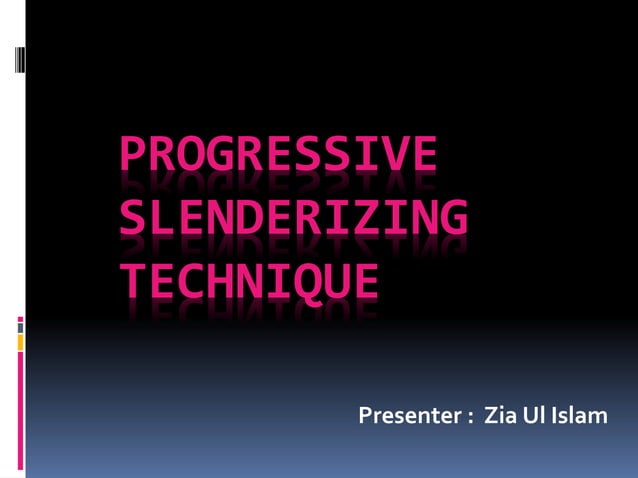 PROGRESSIVE SLENDERIZING TECHNIQUE

Presenter : Zia Ul Islam